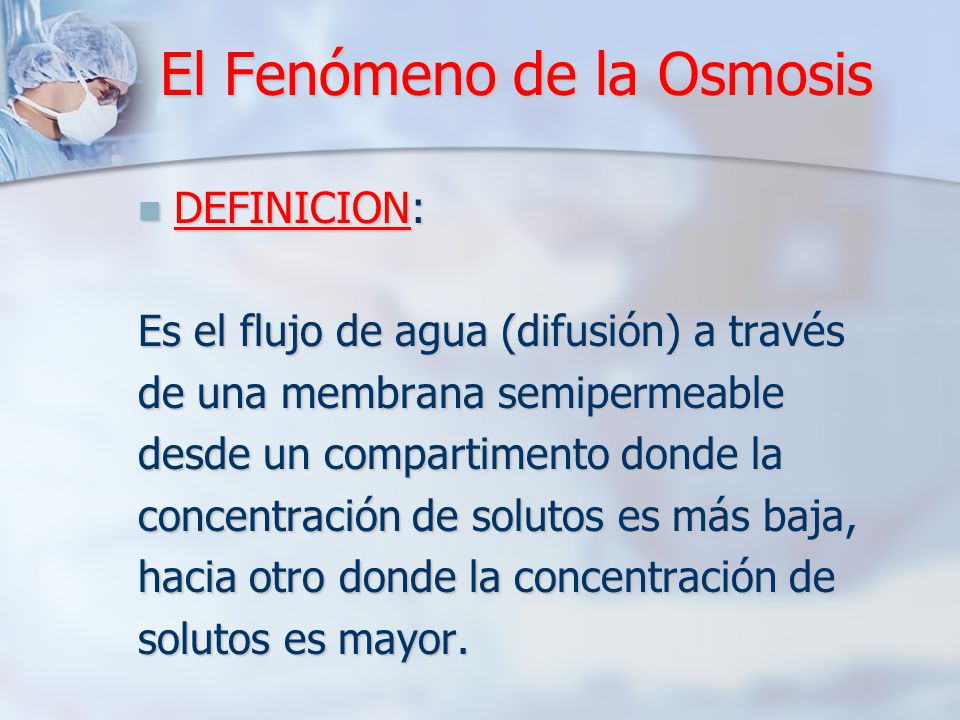 El Fenómeno de la Osmosis

DEFINICION:

Es el flujo de agua (difusión) a través de una membrana semipermeable desde un compartimento donde la concentración de solutos es más baja, hacia otro donde la concentración de solutos es mayor.